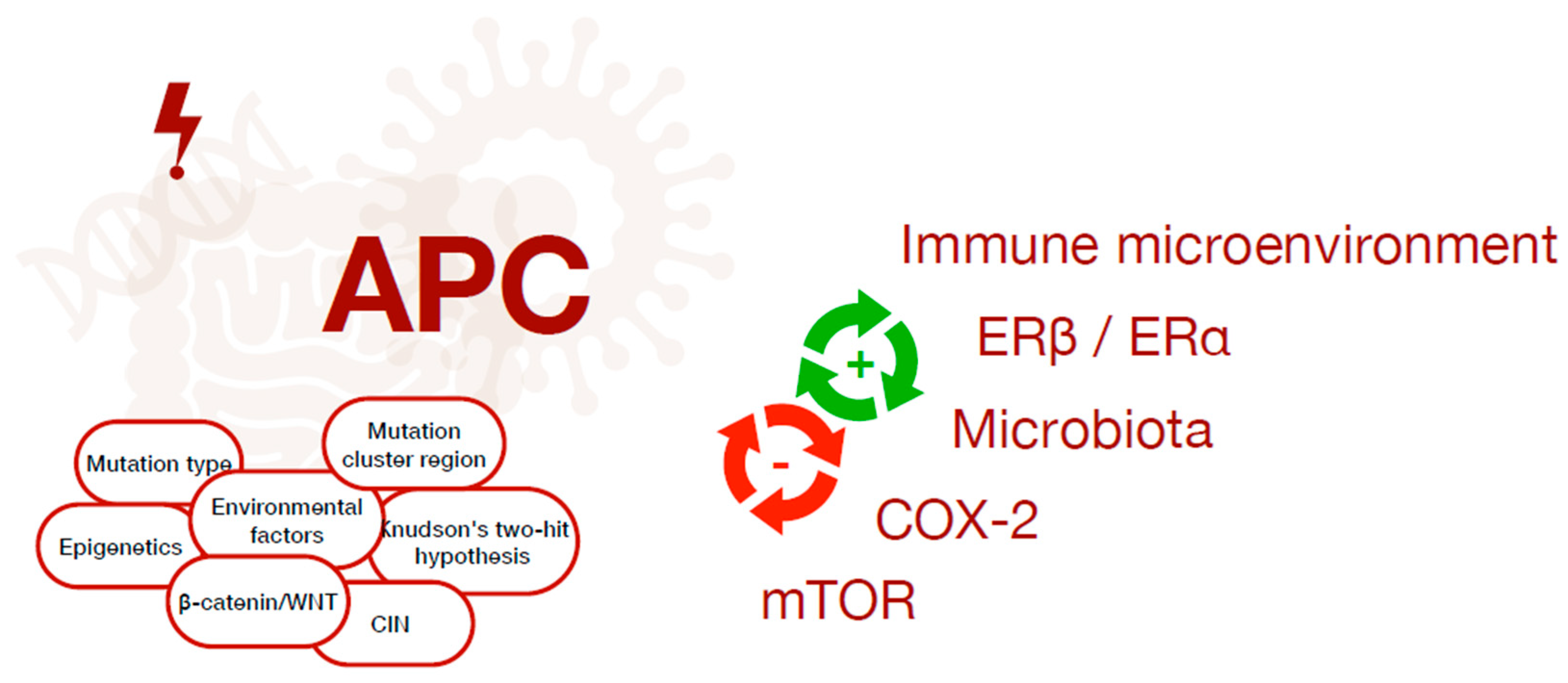 APC

Mutation type

Mutation cluster region

Environmental factors

Epigenetics

Knudson's two-hit hypothesis

β-catenin/WNT

CIN

Immune microenvironment

+

ERβ / ERα

Microbiota

-

COX-2

mTOR